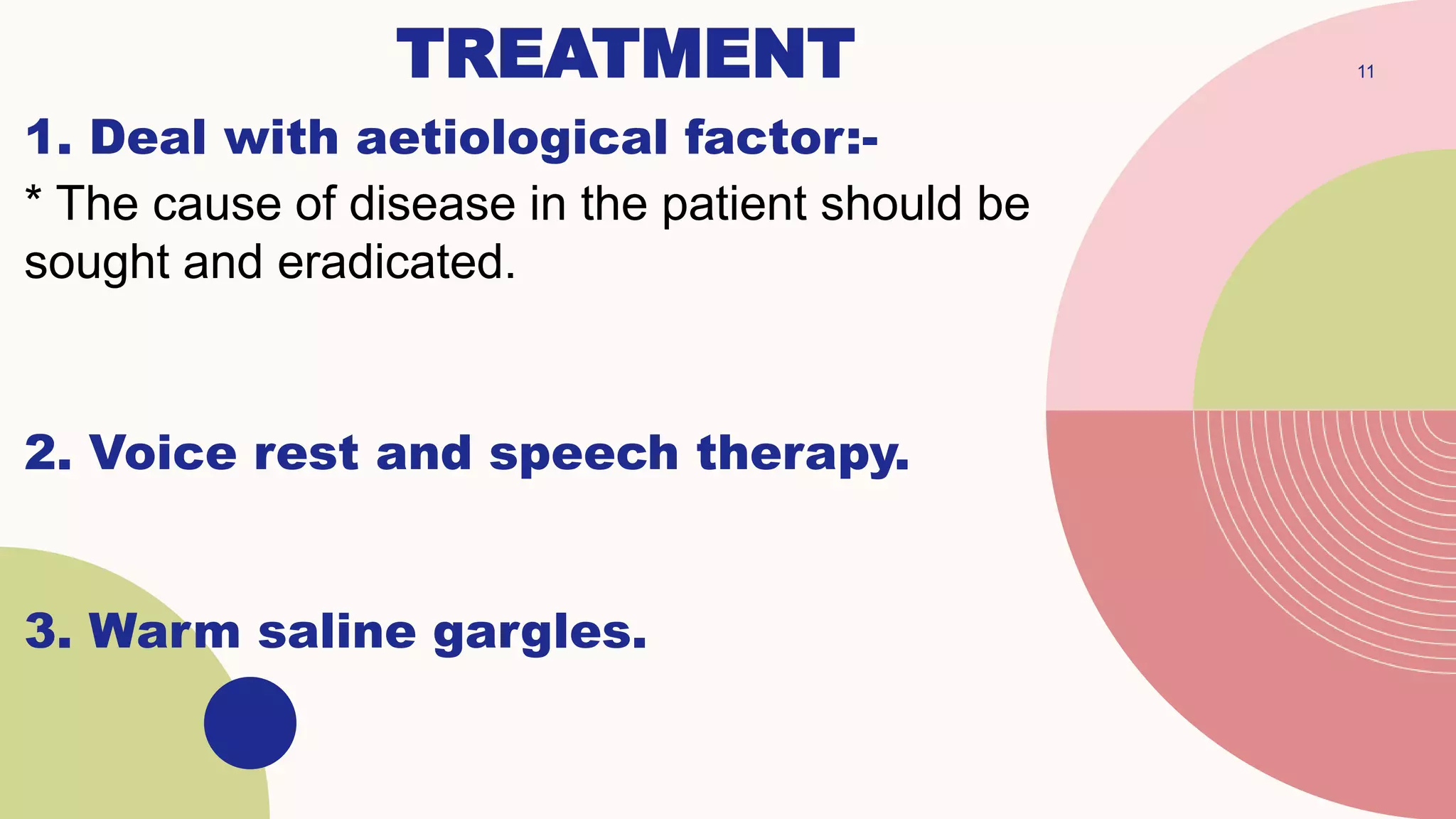 TREATMENT

11

1. Deal with aetiological factor:-

* The cause of disease in the patient should be sought and eradicated.

2. Voice rest and speech therapy.

3. Warm saline gargles.